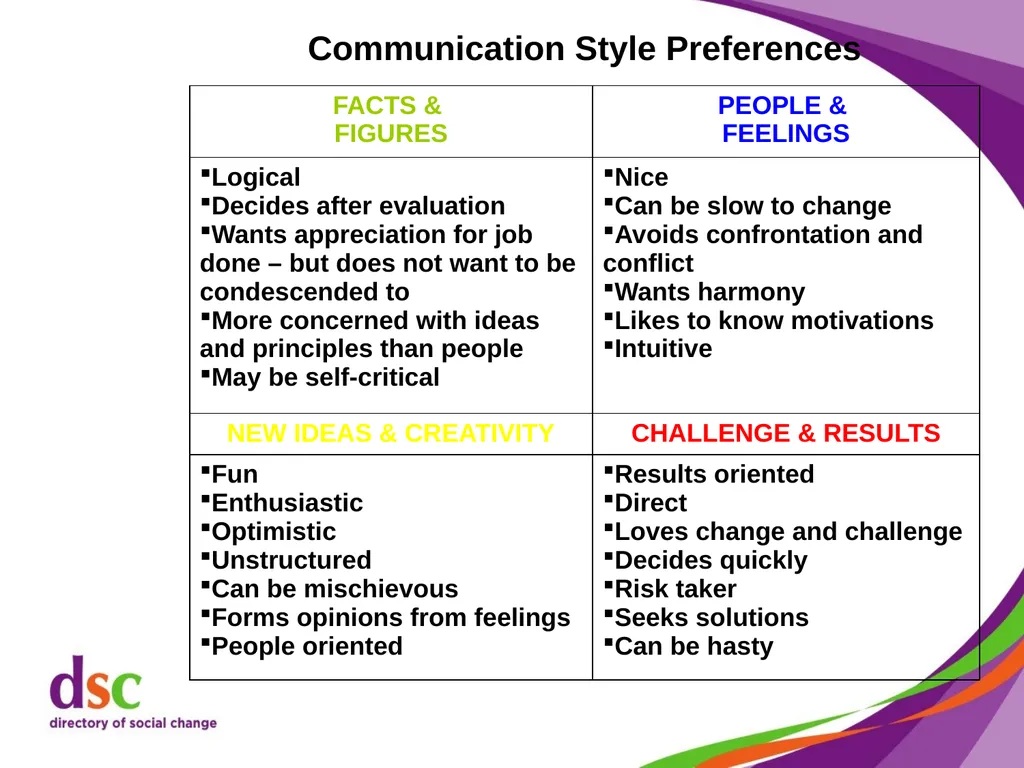 Communication Style Preferences

| FACTS & FIGURES | PEOPLE & FEELINGS |
|---|---|
| ▪Logical ▪Decides after evaluation ▪Wants appreciation for job done – but does not want to be condescended to ▪More concerned with ideas and principles than people ▪May be self-critical | ▪Nice ▪Can be slow to change ▪Avoids confrontation and conflict ▪Wants harmony ▪Likes to know motivations ▪Intuitive |
| NEW IDEAS & CREATIVITY | CHALLENGE & RESULTS |
| ▪Fun ▪Enthusiastic ▪Optimistic ▪Unstructured ▪Can be mischievous ▪Forms opinions from feelings ▪People oriented | ▪Results oriented ▪Direct ▪Loves change and challenge ▪Decides quickly ▪Risk taker ▪Seeks solutions ▪Can be hasty |

dsc
directory of social change